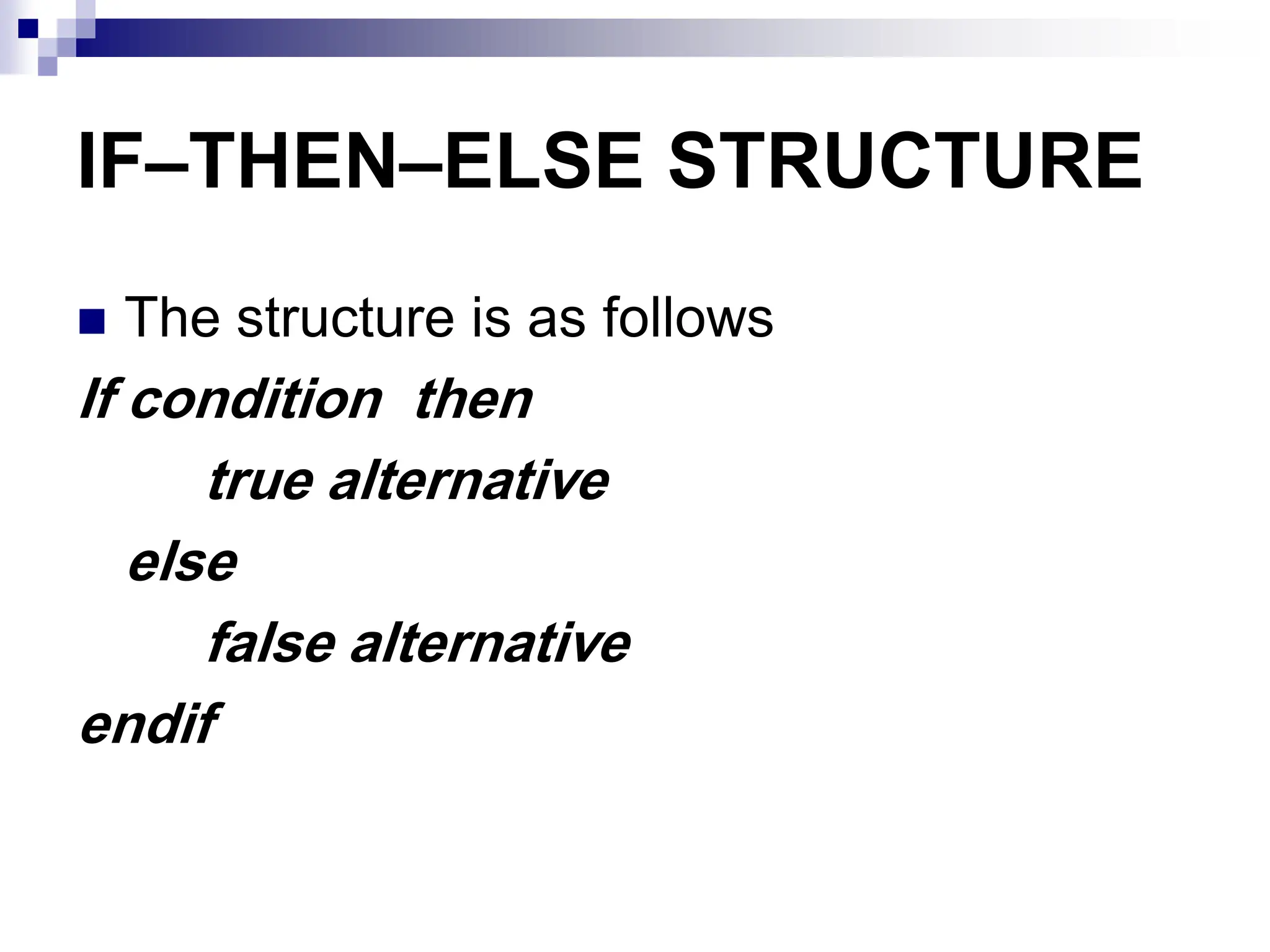 IF–THEN–ELSE STRUCTURE

The structure is as follows

If condition then

true alternative

else

false alternative

endif